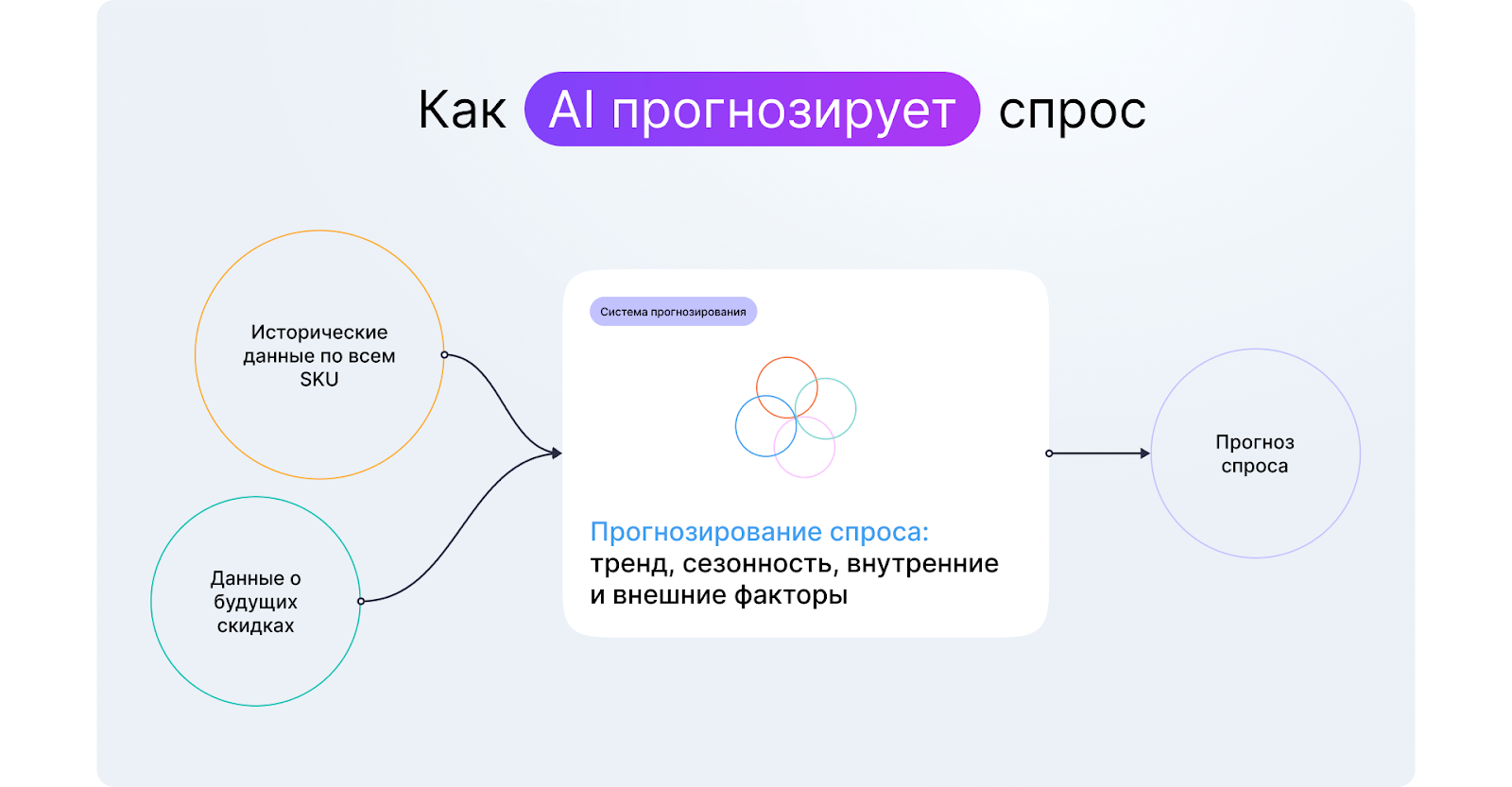 Как AI прогнозирует спрос

Исторические данные по всем SKU

Данные о будущих скидках

Система прогнозирования

Прогнозирование спроса: тренд, сезонность, внутренние и внешние факторы

Прогноз спроса